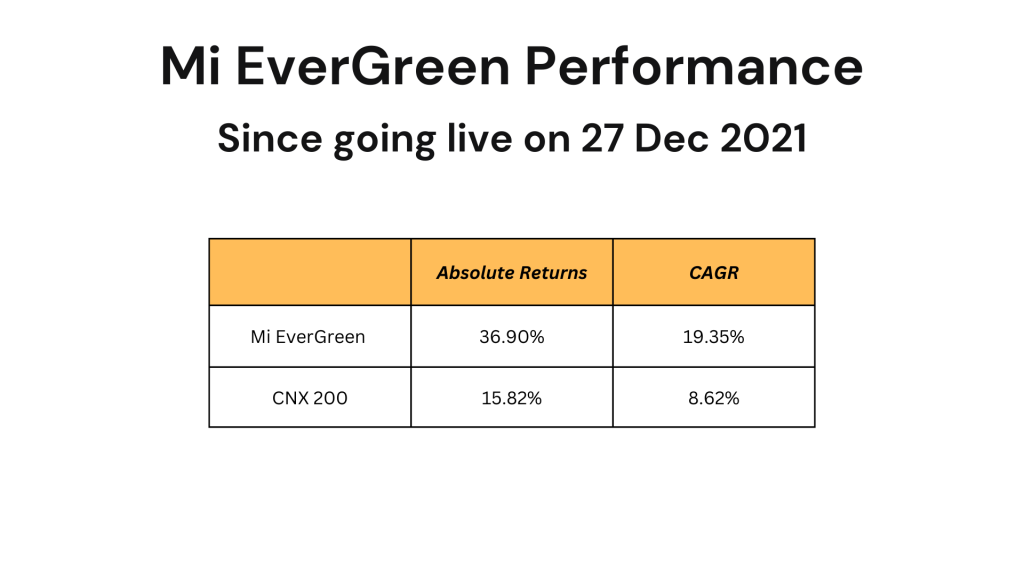 Mi EverGreen Performance

Since going live on 27 Dec 2021

| | Absolute Returns | CAGR |
|---|---|---|
| Mi EverGreen | 36.90% | 19.35% |
| CNX 200 | 15.82% | 8.62% |